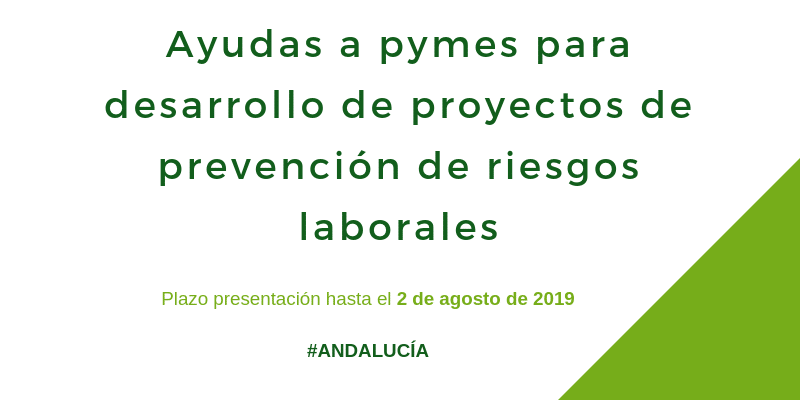 Ayudas a pymes para desarrollo de proyectos de prevención de riesgos laborales

Plazo presentación hasta el 2 de agosto de 2019

#ANDALUCÍA